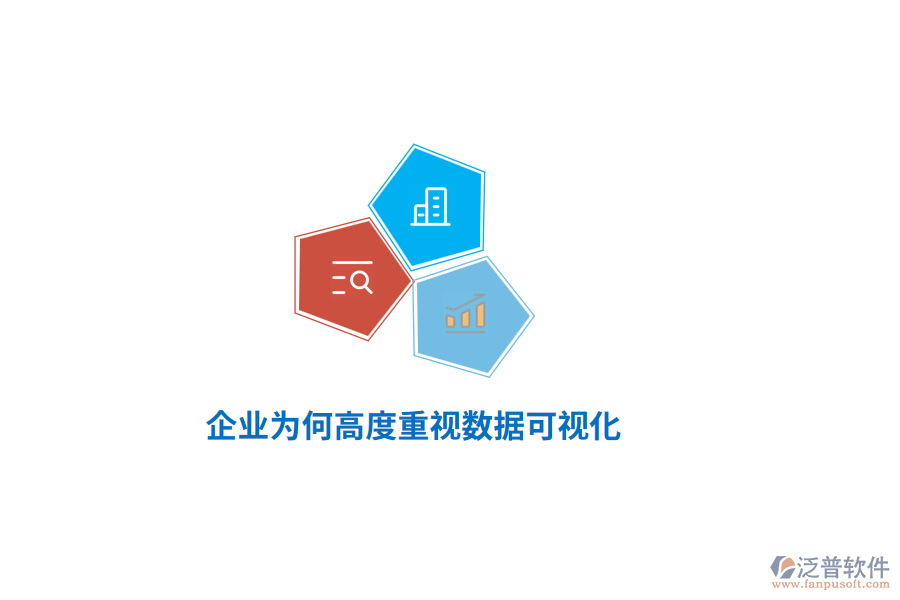 企业为何高度重视数据可视化

泛普软件
www.fanpusoft.com